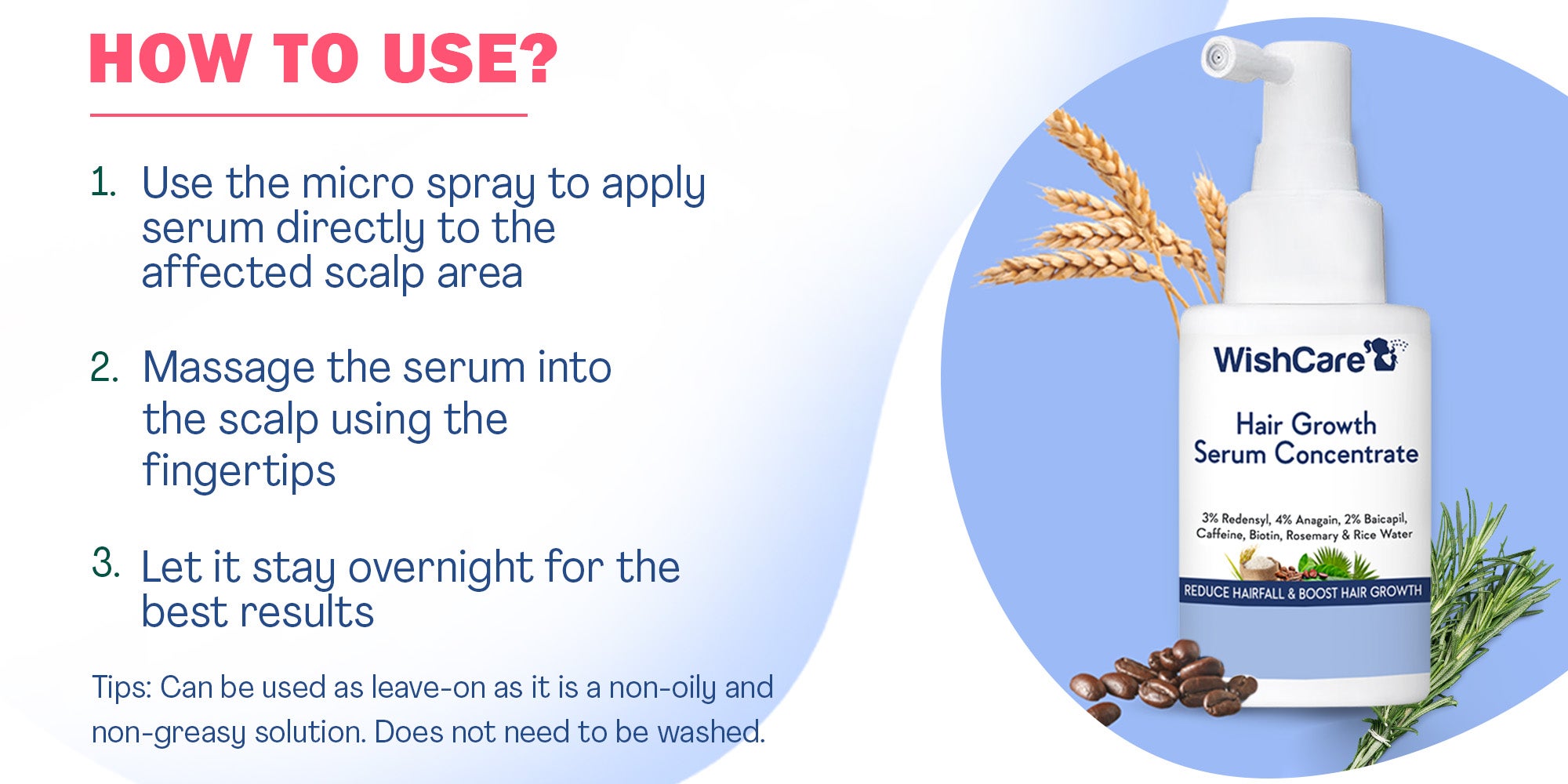 HOW TO USE?

1. Use the micro spray to apply serum directly to the affected scalp area

2. Massage the serum into the scalp using the fingertips

3. Let it stay overnight for the best results

Tips: Can be used as leave-on as it is a non-oily and non-greasy solution. Does not need to be washed.

WishCare

Hair Growth Serum Concentrate

3% Redensyl, 4% Anagain, 2% Baicapil, Caffeine, Biotin, Rosemary & Rice Water

REDUCE HAIRFALL & BOOST HAIR GROWTH